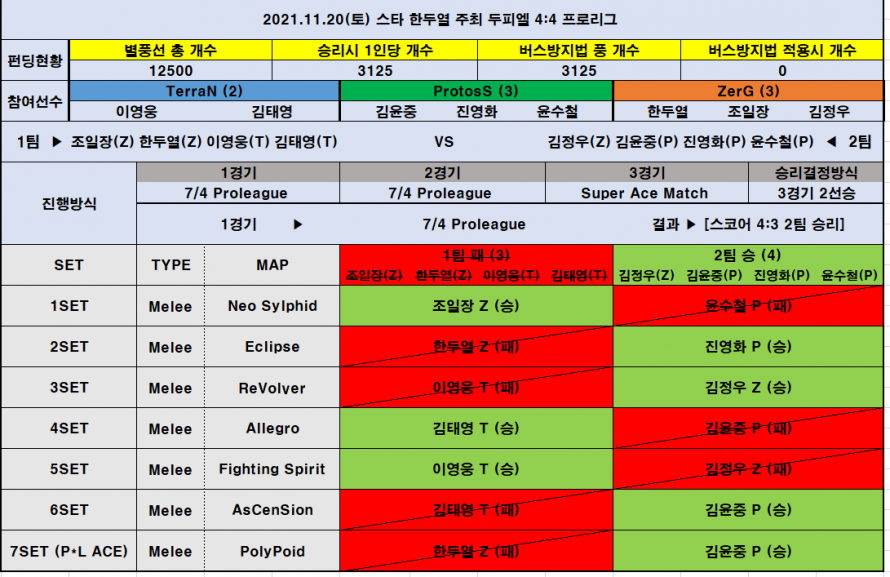 2021.11.20(토) 스타 한두열 주최 두피엠 4:4 프로리그

| 펀딩현황 | 별풍선 총 개수 | 승리시 1인당 개수 | 버스방지법 풍 개수 | 버스방지법 적용시 개수 |
|---|---|---|---|---|
| | 12500 | 3125 | 3125 | 0 |

| 참여선수 | TerraN (2) | ProtosS (3) | ZerG (3) |
|---|---|---|---|
| | 이영웅 김태영 | 김윤중 진영화 윤수철 | 한두열 조일장 김정우 |

1팀 ▶ 조일장(Z) 한두열(Z) 이영웅(T) 김태영(T) VS 김정우(Z) 김윤중(P) 진영화(P) 윤수철(P) ◀ 2팀

| 진행방식 | 1경기 | 2경기 | 3경기 | 승리결정방식 |
|---|---|---|---|---|
| | 7/4 Proleague | 7/4 Proleague | Super Ace Match | 3경기 2선승 |

1경기 ▶ 7/4 Proleague 결과 ▶ [스코어 4:3 2팀 승리]

| SET | TYPE | MAP | 1팀 패 (3) 조일장(Z) 한두열(Z) 이영웅(T) 김태영(T) | 2팀 승 (4) 김정우(Z) 김윤중(P) 진영화(P) 윤수철(P) |
|---|---|---|---|---|
| 1SET | Melee | Neo Sylphid | 조일장 Z (승) | 윤수철 P (패) |
| 2SET | Melee | Eclipse | 한두열 Z (패) | 진영화 P (승) |
| 3SET | Melee | ReVolver | 이영웅 T (패) | 김정우 Z (승) |
| 4SET | Melee | Allegro | 김태영 T (승) | 김윤중 P (패) |
| 5SET | Melee | Fighting Spirit | 이영웅 T (승) | 김정우 Z (패) |
| 6SET | Melee | AsCenSion | 김태영 T (패) | 김윤중 P (승) |
| 7SET (P+L ACE) | Melee | PolyPoid | 한두열 Z (패) | 김윤중 P (승) |